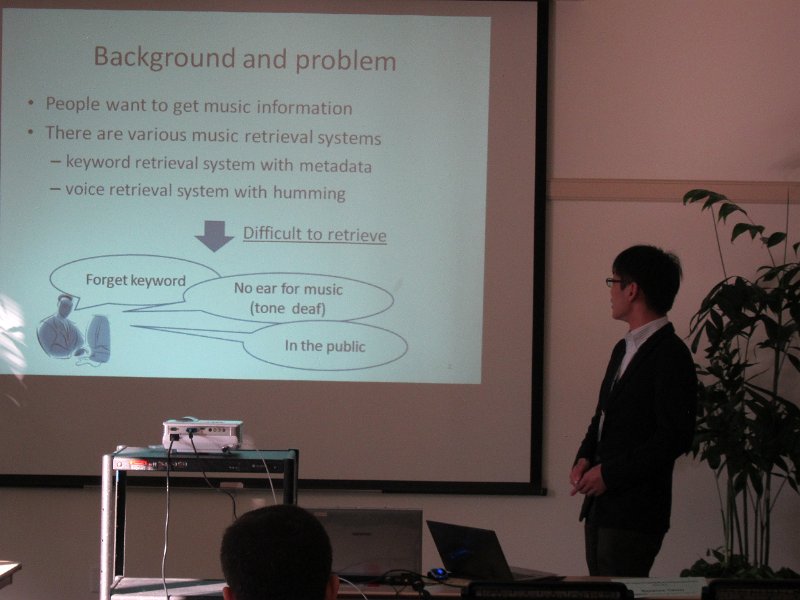 Background and problem

• People want to get music information
• There are various music retrieval systems
  – keyword retrieval system with metadata
  – voice retrieval system with humming

Difficult to retrieve

Forget keyword

No ear for music (tone deaf)

In the public